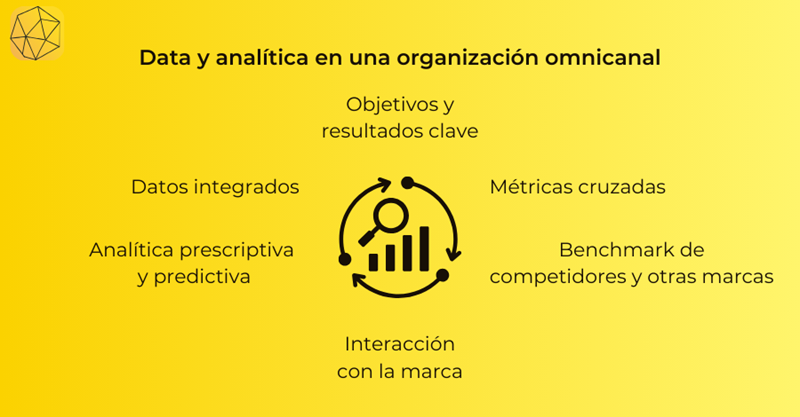 Data y analítica en una organización omnicanal

Objetivos y resultados clave

Datos integrados

Métricas cruzadas

Analítica prescriptiva y predictiva

Benchmark de competidores y otras marcas

Interacción con la marca